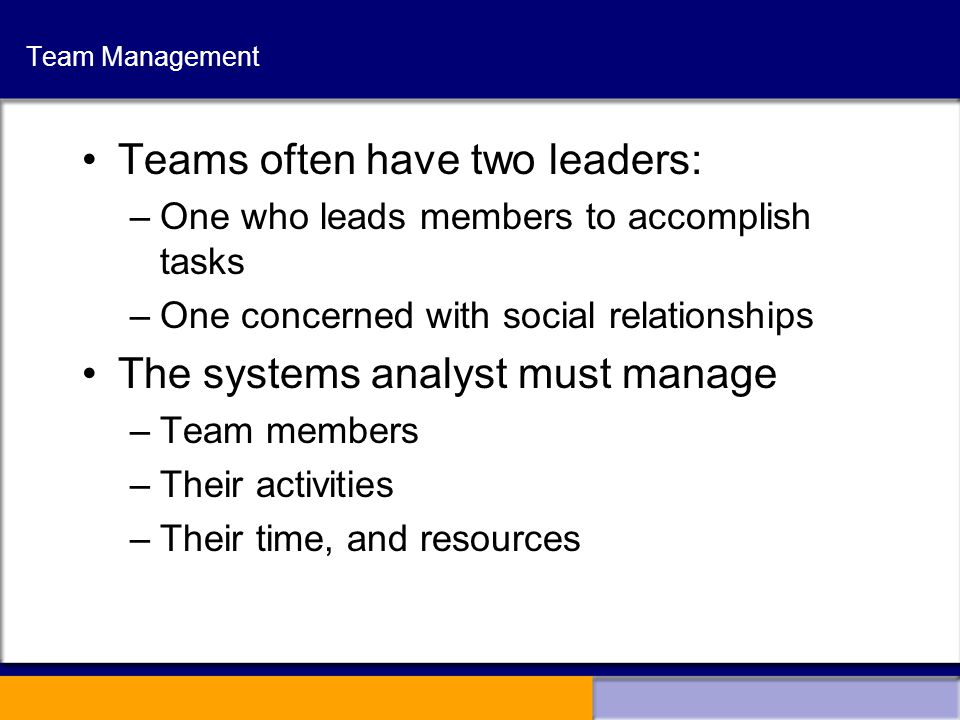 Team Management

• Teams often have two leaders:
– One who leads members to accomplish tasks
– One concerned with social relationships
• The systems analyst must manage
– Team members
– Their activities
– Their time, and resources